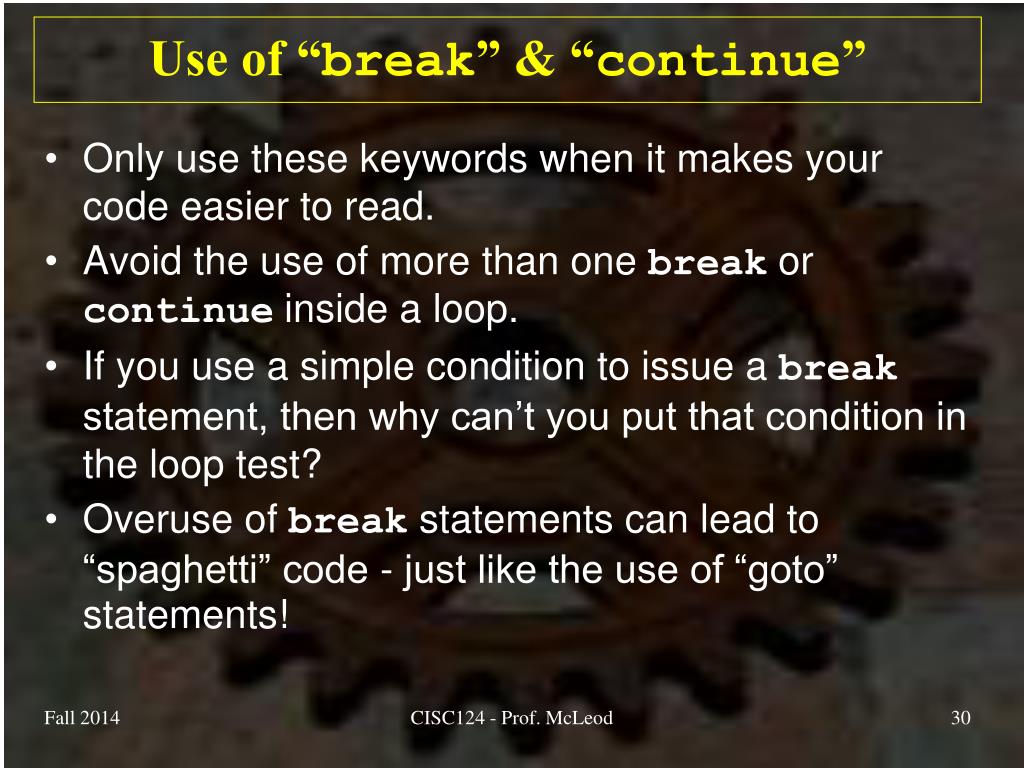 Use of “break” & “continue”

• Only use these keywords when it makes your code easier to read.
• Avoid the use of more than one break or continue inside a loop.
• If you use a simple condition to issue a break statement, then why can’t you put that condition in the loop test?
• Overuse of break statements can lead to “spaghetti” code - just like the use of “goto” statements!

Fall 2014
CISC124 - Prof. McLeod
30